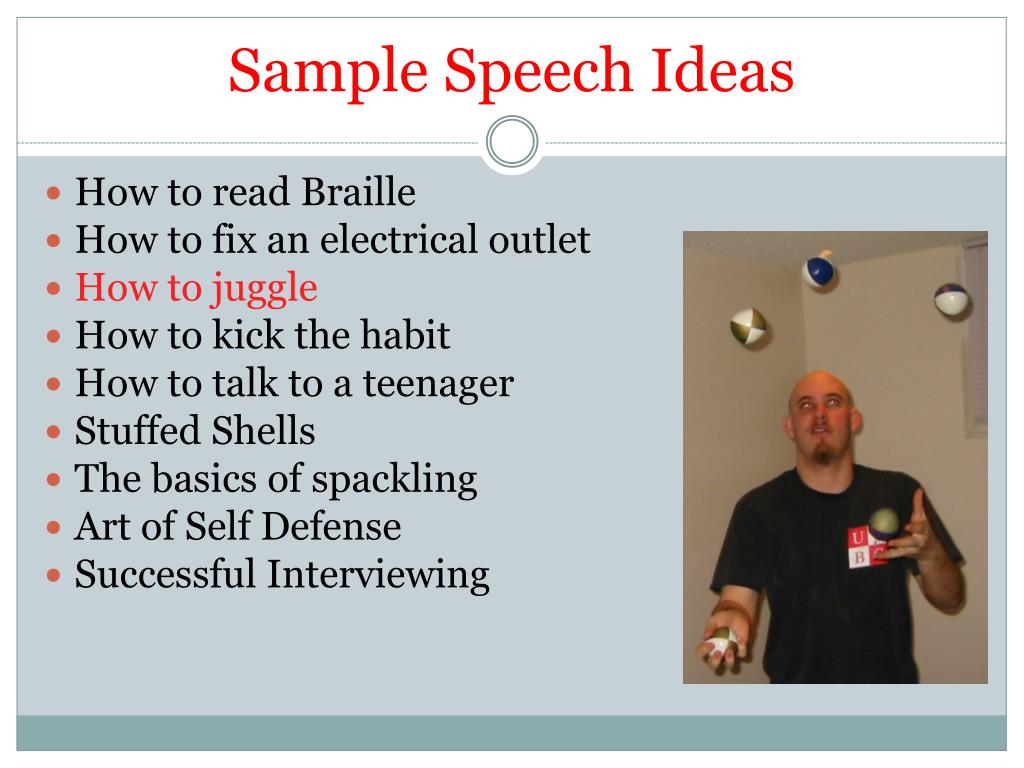 Sample Speech Ideas

- How to read Braille
- How to fix an electrical outlet
- How to juggle
- How to kick the habit
- How to talk to a teenager
- Stuffed Shells
- The basics of spackling
- Art of Self Defense
- Successful Interviewing

U
B